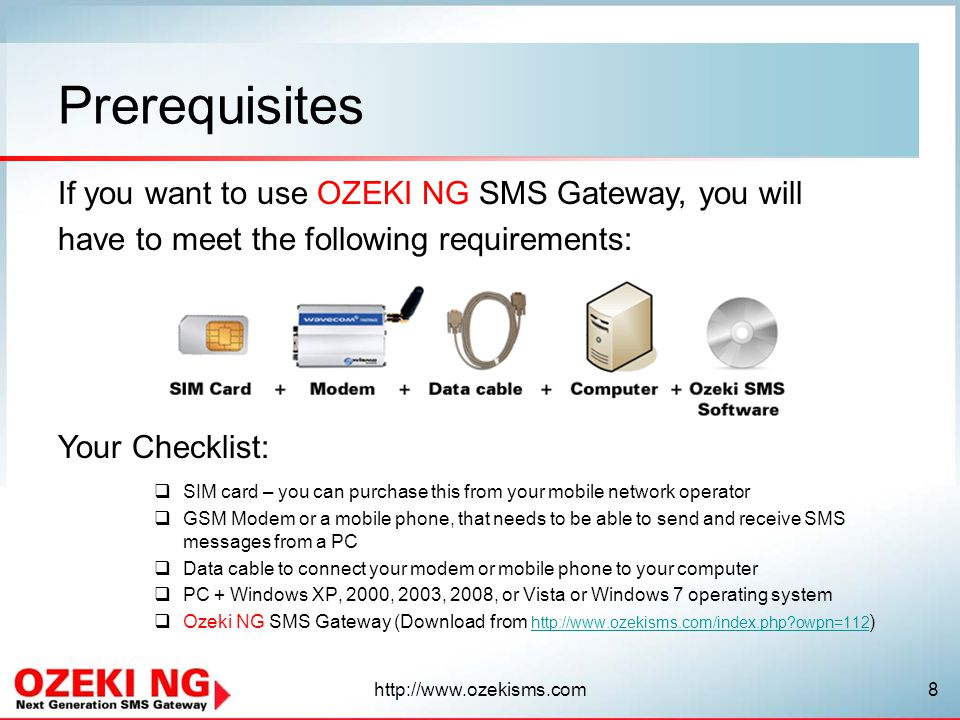 Prerequisites

If you want to use OZEKI NG SMS Gateway, you will have to meet the following requirements:

wavecom

SIM Card + Modem + Data cable + Computer + Ozeki SMS Software

Your Checklist:

❑ SIM card – you can purchase this from your mobile network operator
❑ GSM Modem or a mobile phone, that needs to be able to send and receive SMS messages from a PC
❑ Data cable to connect your modem or mobile phone to your computer
❑ PC + Windows XP, 2000, 2003, 2008, or Vista or Windows 7 operating system
❑ Ozeki NG SMS Gateway (Download from http://www.ozekisms.com/index.php?owpn=112)

OZEKI NG
Next Generation SMS Gateway

http://www.ozekisms.com

8